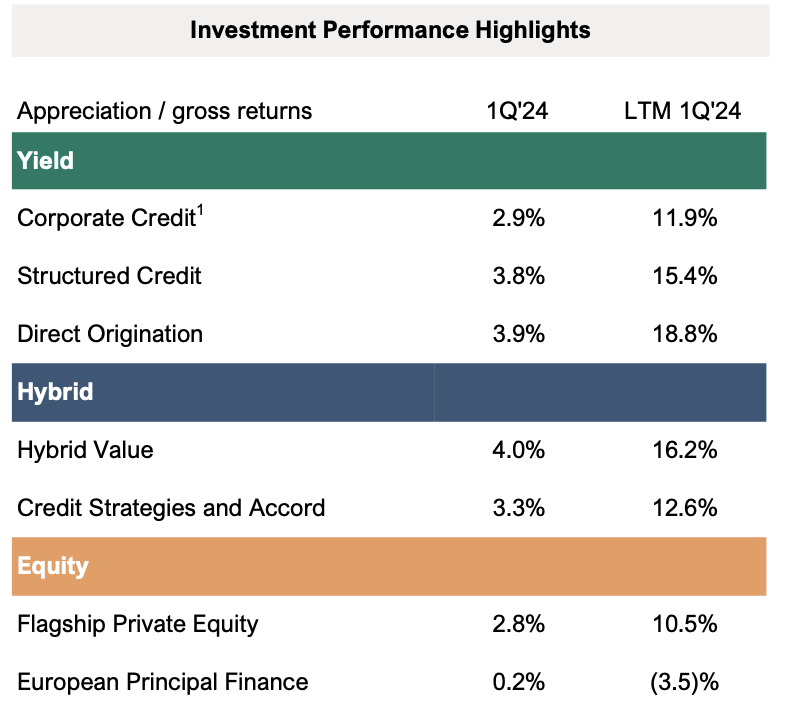 Investment Performance Highlights

| Appreciation / gross returns | 1Q'24 | LTM 1Q'24 |
|---|---|---|
| **Yield** | | |
| Corporate Credit$^1$ | 2.9% | 11.9% |
| Structured Credit | 3.8% | 15.4% |
| Direct Origination | 3.9% | 18.8% |
| **Hybrid** | | |
| Hybrid Value | 4.0% | 16.2% |
| Credit Strategies and Accord | 3.3% | 12.6% |
| **Equity** | | |
| Flagship Private Equity | 2.8% | 10.5% |
| European Principal Finance | 0.2% | (3.5)% |